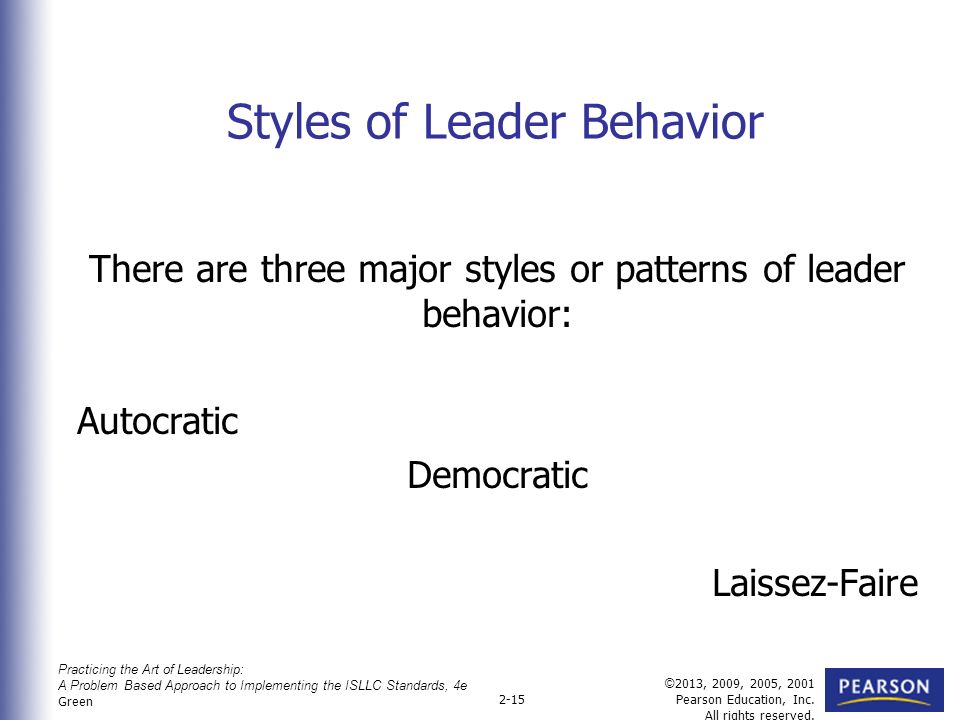 Styles of Leader Behavior

There are three major styles or patterns of leader behavior:

Autocratic

Democratic

Laissez-Faire

Practicing the Art of Leadership:
A Problem Based Approach to Implementing the ISLLC Standards, 4e
Green

2-15

©2013, 2009, 2005, 2001
Pearson Education, Inc.
All rights reserved.

PEARSON